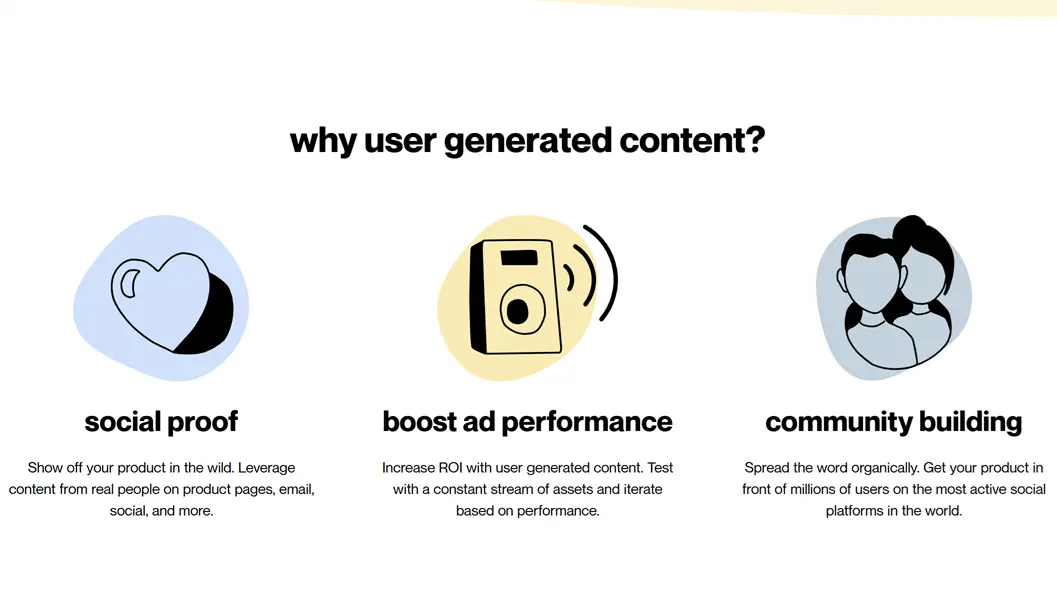 why user generated content?

social proof

Show off your product in the wild. Leverage content from real people on product pages, email, social, and more.

boost ad performance

Increase ROI with user generated content. Test with a constant stream of assets and iterate based on performance.

community building

Spread the word organically. Get your product in front of millions of users on the most active social platforms in the world.